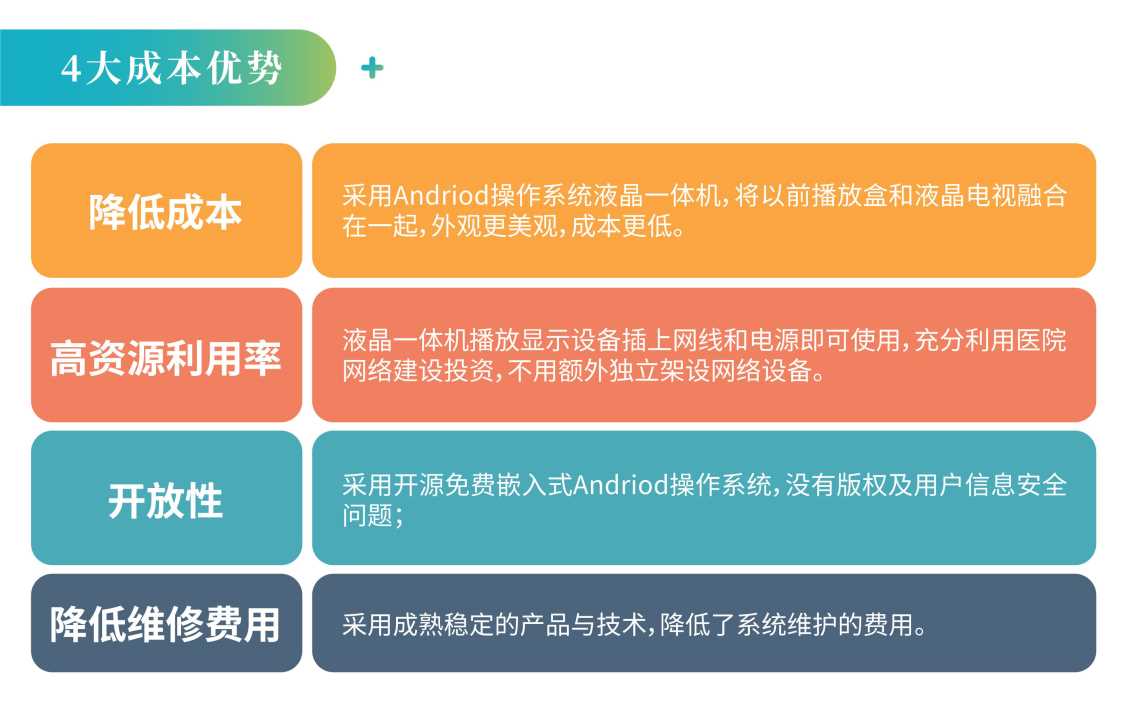 4大成本优势

+

降低成本

采用Andriod操作系统液晶一体机，将以前播放盒和液晶电视融合在一起，外观更美观，成本更低。

高资源利用率

液晶一体机播放显示设备插上网线和电源即可使用，充分利用医院网络建设投资，不用额外独立架设网络设备。

开放性

采用开源免费嵌入式Andriod操作系统，没有版权及用户信息安全问题；

降低维修费用

采用成熟稳定的产品与技术，降低了系统维护的费用。